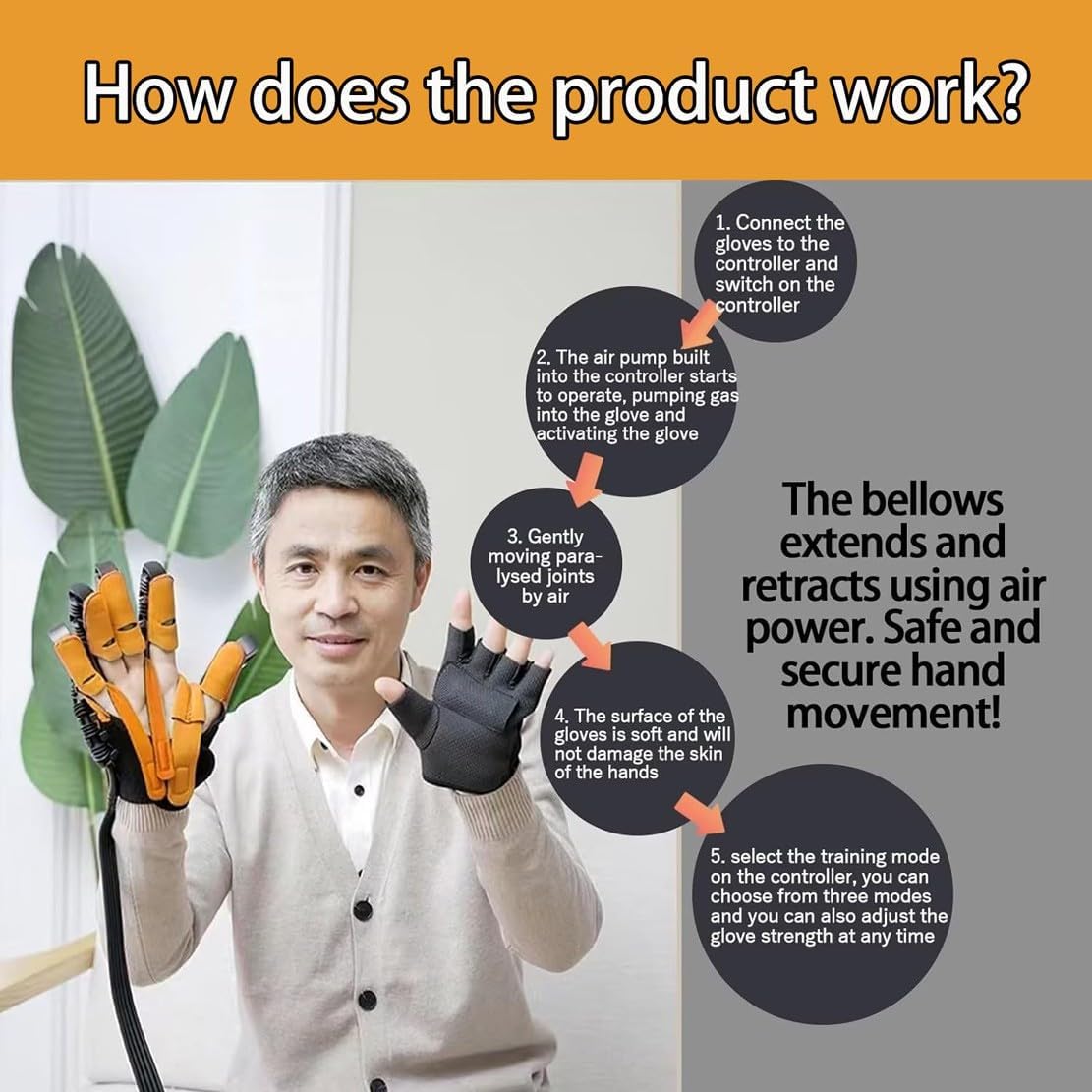 How does the product work?

1. Connect the gloves to the controller and switch on the controller

2. The air pump built into the controller starts to operate, pumping gas into the glove and activating the glove

3. Gently moving paralysed joints by air

4. The surface of the gloves is soft and will not damage the skin of the hands

5. select the training mode on the controller, you can choose from three modes and you can also adjust the glove strength at any time

The bellows extends and retracts using air power. Safe and secure hand movement!